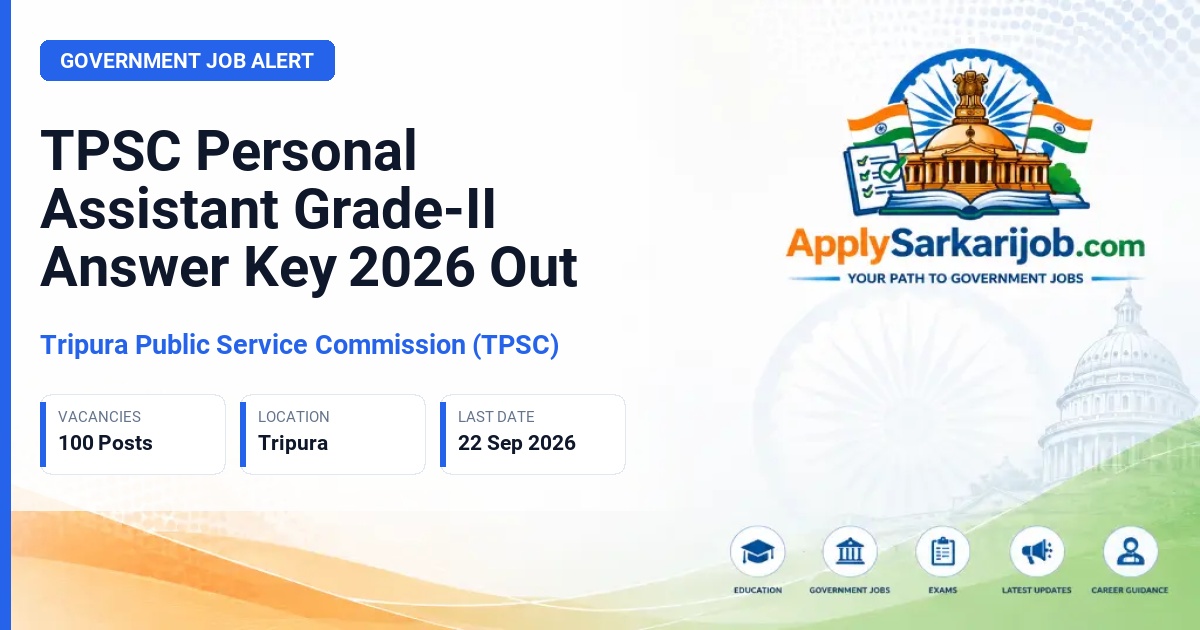 GOVERNMENT JOB ALERT

TPSC Personal Assistant Grade-II Answer Key 2026 Out

Tripura Public Service Commission (TPSC)

VACANCIES
100 Posts

LOCATION
Tripura

LAST DATE
22 Sep 2026

ApplySarkarijob.com
YOUR PATH TO GOVERNMENT JOBS

EDUCATION
GOVERNMENT JOBS
EXAMS
LATEST UPDATES
CAREER GUIDANCE